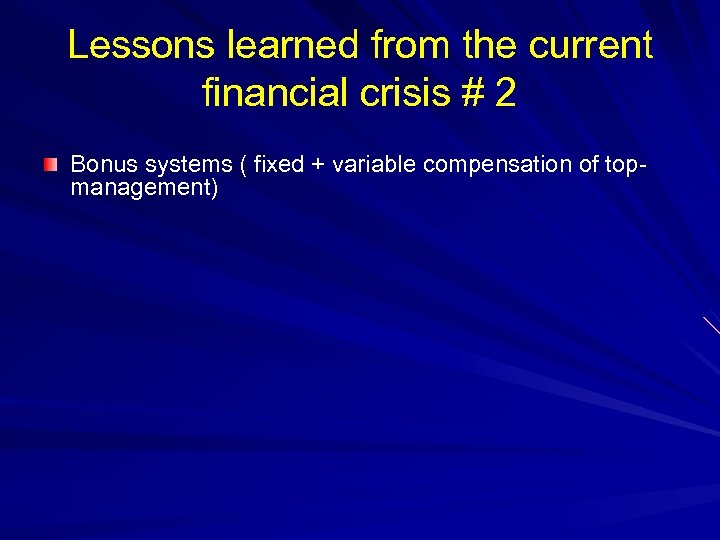 Lessons learned from the current financial crisis # 2

Bonus systems ( fixed + variable compensation of top-management)